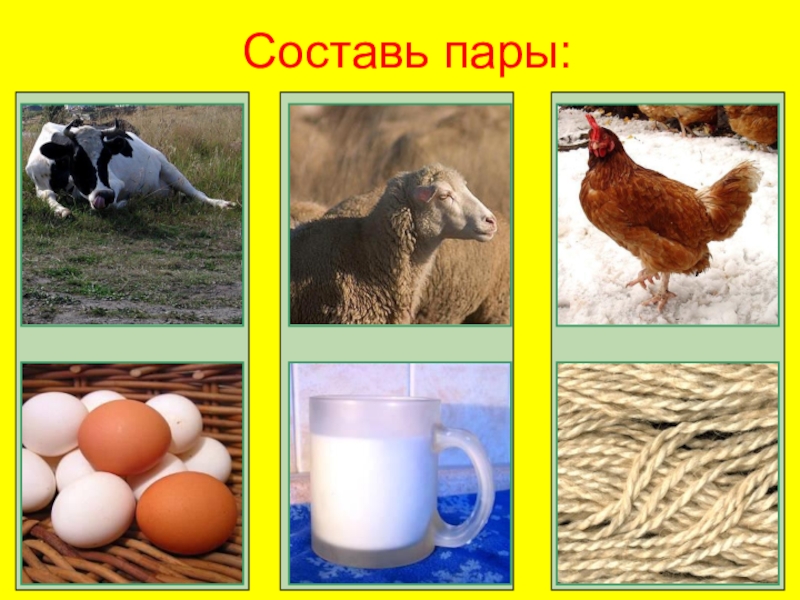 Составь пары: